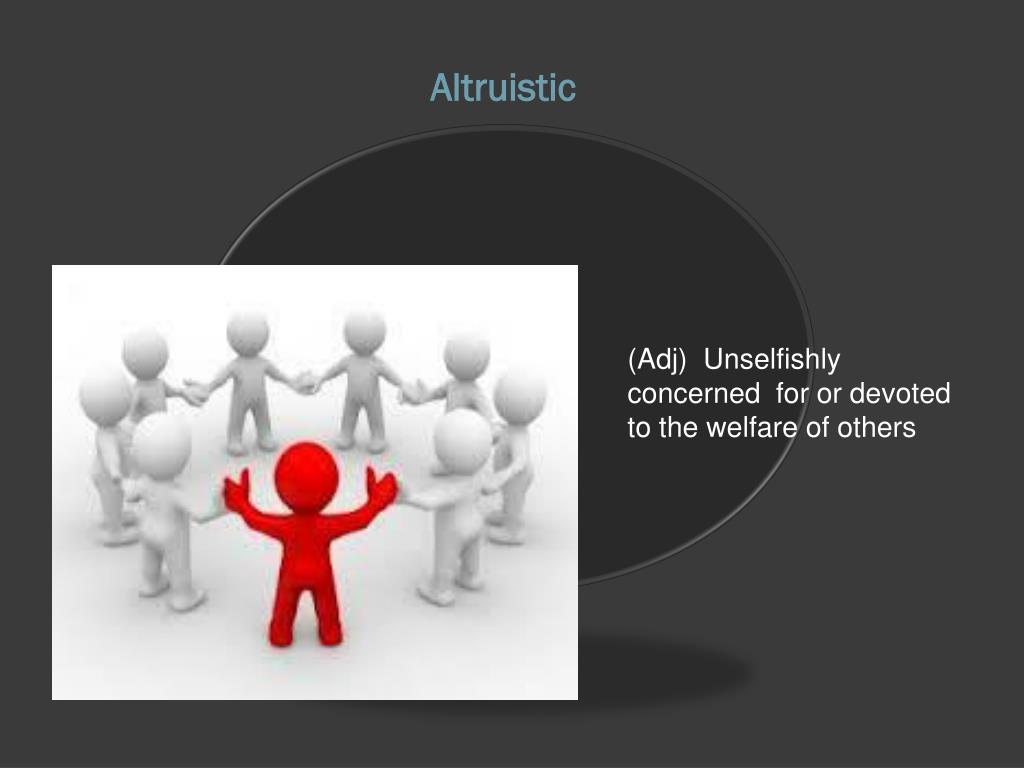 Altruistic

(Adj) Unselfishly concerned for or devoted to the welfare of others